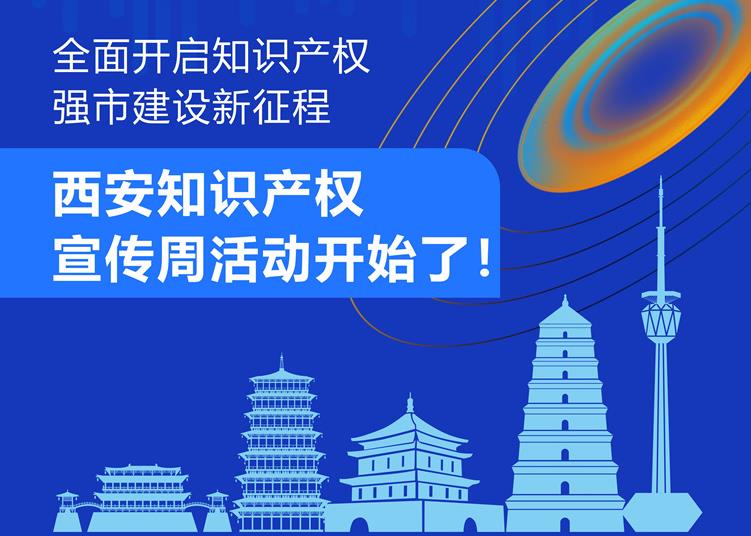 全面开启知识产权
强市建设新征程

西安知识产权
宣传周活动开始了！